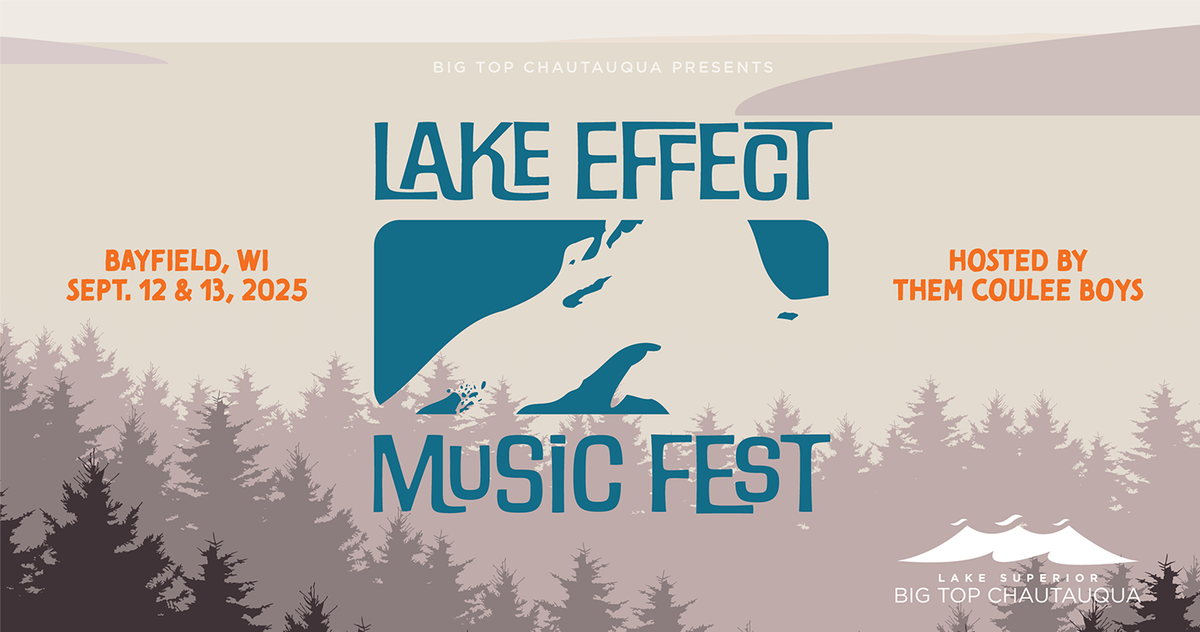 BIG TOP CHAUTAUQUA PRESENTS

LAKE EFFECT

MUSIC FEST

BAYFIELD, WI
SEPT. 12 & 13, 2025

HOSTED BY
THEM COULEE BOYS

LAKE SUPERIOR
BIG TOP CHAUTAUQUA